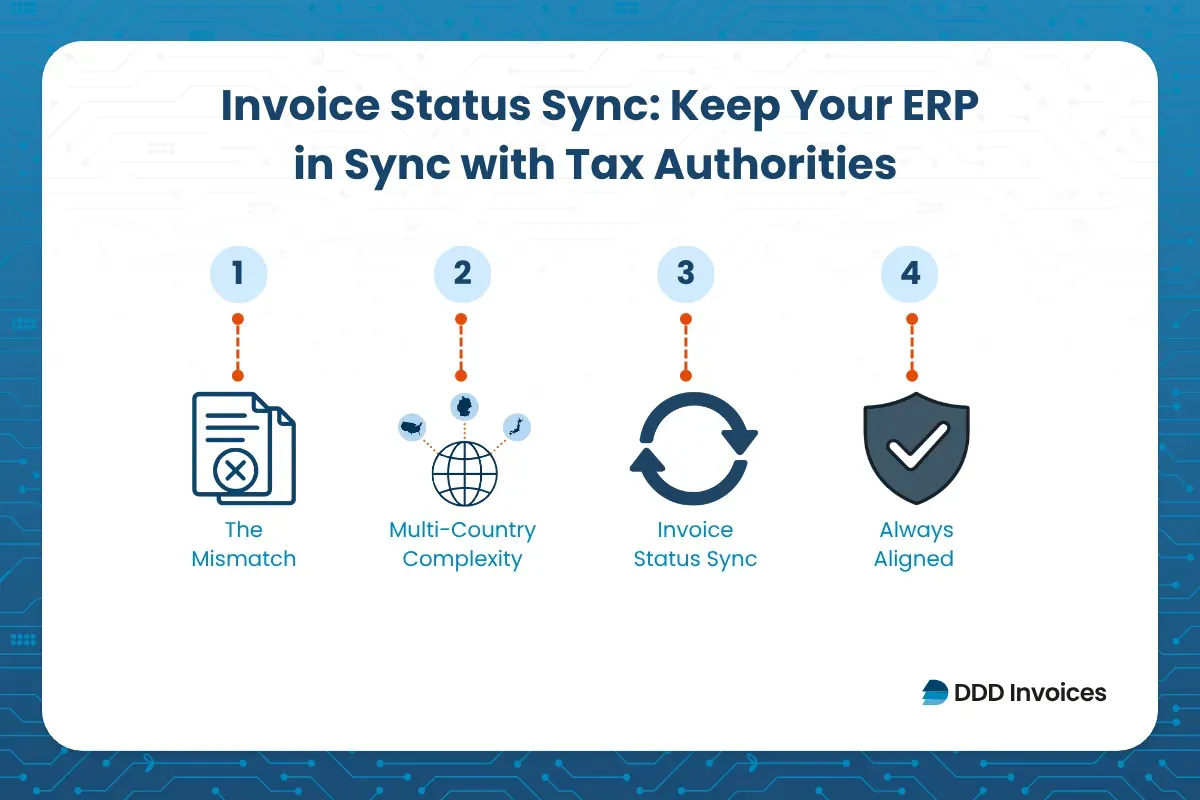 Invoice Status Sync: Keep Your ERP in Sync with Tax Authorities

1

The Mismatch

2

Multi-Country Complexity

3

Invoice Status Sync

4

Always Aligned

DDD Invoices